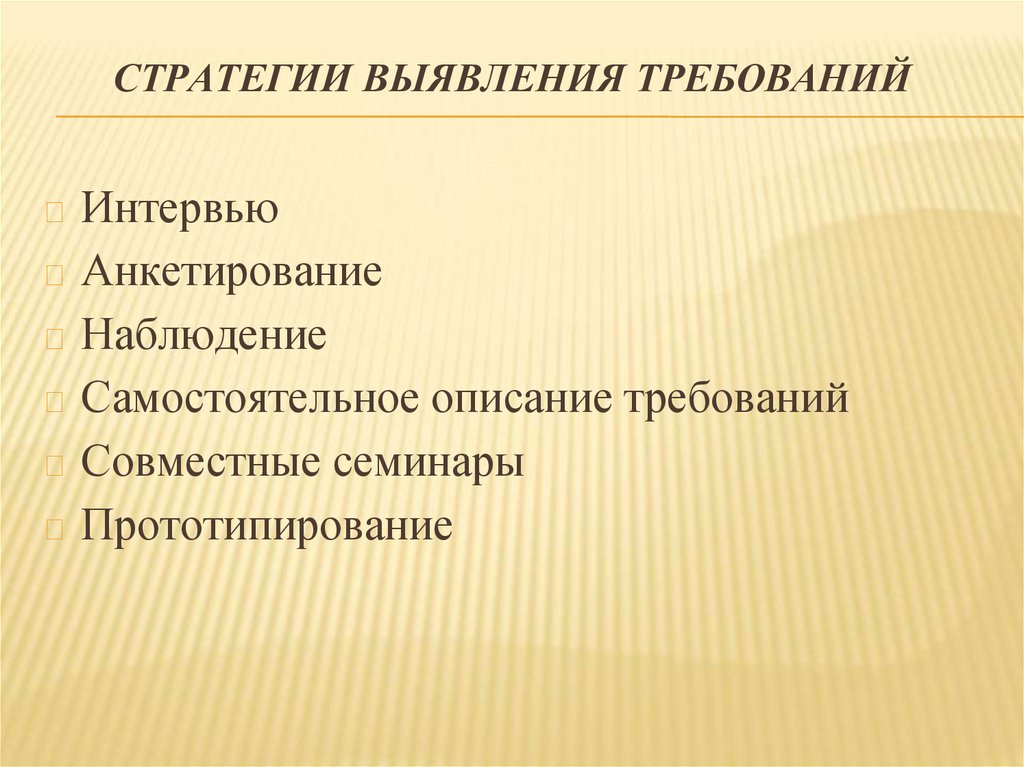 СТРАТЕГИИ ВЫЯВЛЕНИЯ ТРЕБОВАНИЙ

Интервью
Анкетирование
Наблюдение
Самостоятельное описание требований
Совместные семинары
Прототипирование